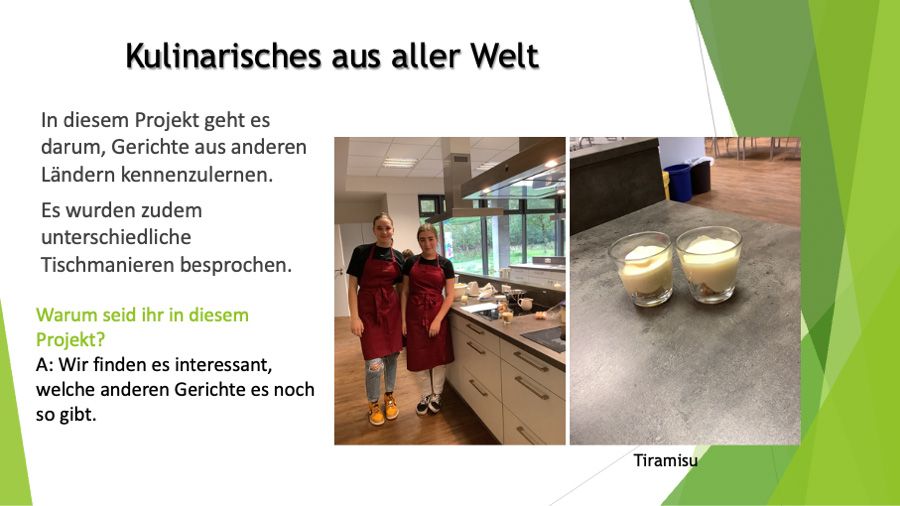 Kulinarisches aus aller Welt

In diesem Projekt geht es darum, Gerichte aus anderen Ländern kennenzulernen.

Es wurden zudem unterschiedliche Tischmanieren besprochen.

Warum seid ihr in diesem Projekt?

A: Wir finden es interessant, welche anderen Gerichte es noch so gibt.

Tiramisu